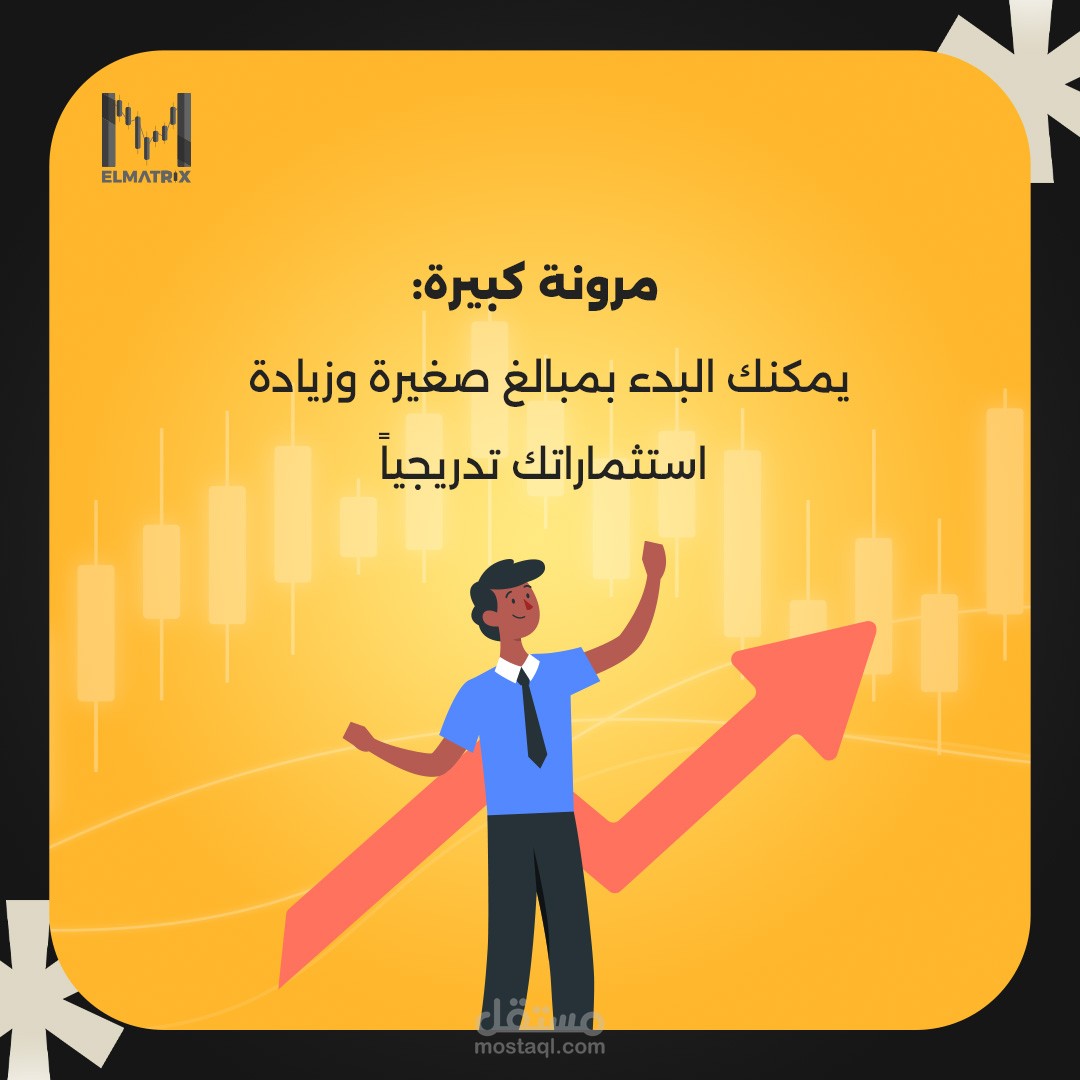 ELMATRIX

مرونة كبيرة:

يمكنك البدء بمبالغ صغيرة وزيادة استثماراتك تدريجياً

مستقل
mostaql.com